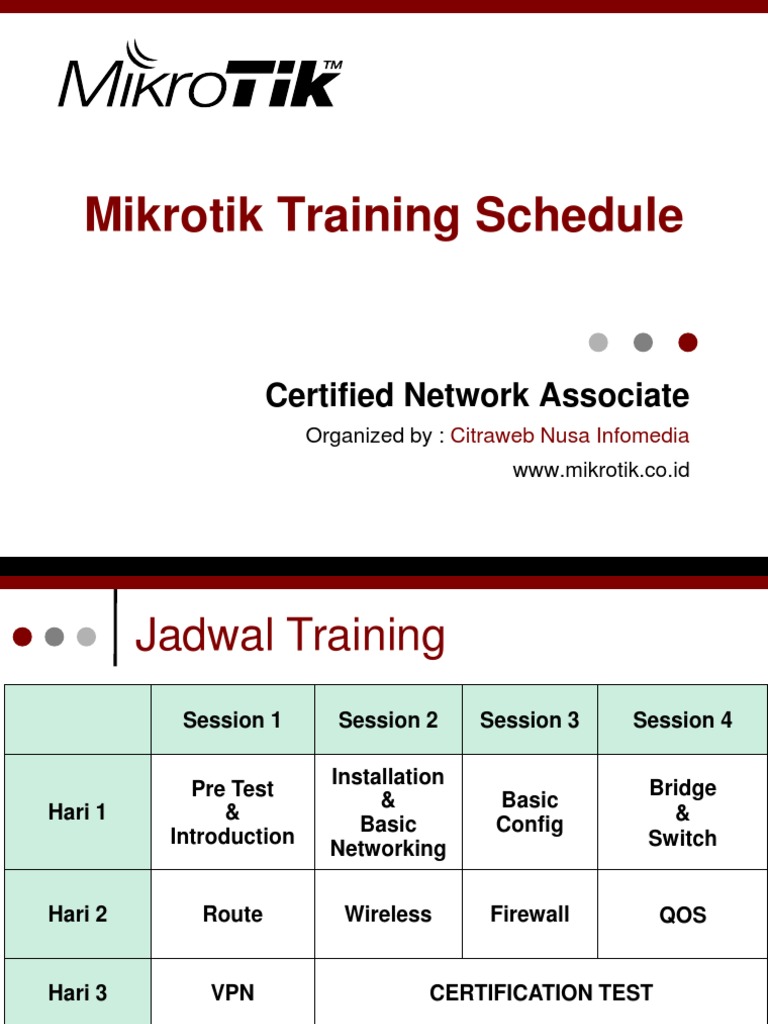 MikroTik™

Mikrotik Training Schedule

Certified Network Associate

Organized by : Citraweb Nusa Infomedia

www.mikrotik.co.id

Jadwal Training

| | Session 1 | Session 2 | Session 3 | Session 4 |
|---|---|---|---|---|
| Hari 1 | Pre Test & Introduction | Installation & Basic Networking | Basic Config | Bridge & Switch |
| Hari 2 | Route | Wireless | Firewall | QOS |
| Hari 3 | VPN | CERTIFICATION TEST | | |